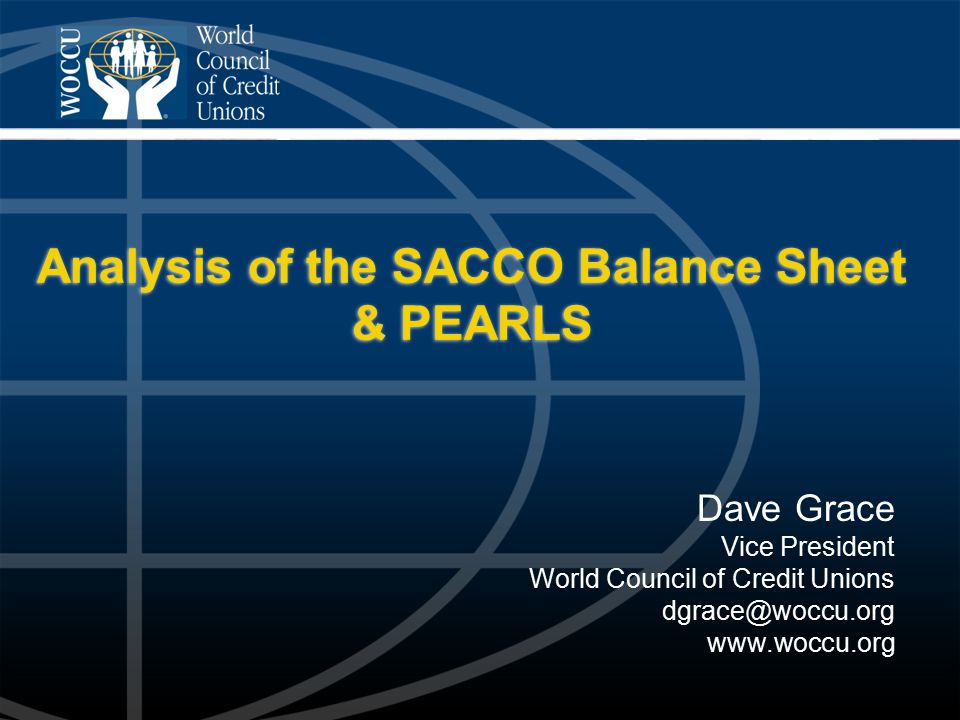 WOCCU
World Council of Credit Unions

Analysis of the SACCO Balance Sheet & PEARLS

Dave Grace
Vice President
World Council of Credit Unions
dgrace@woccu.org
www.woccu.org